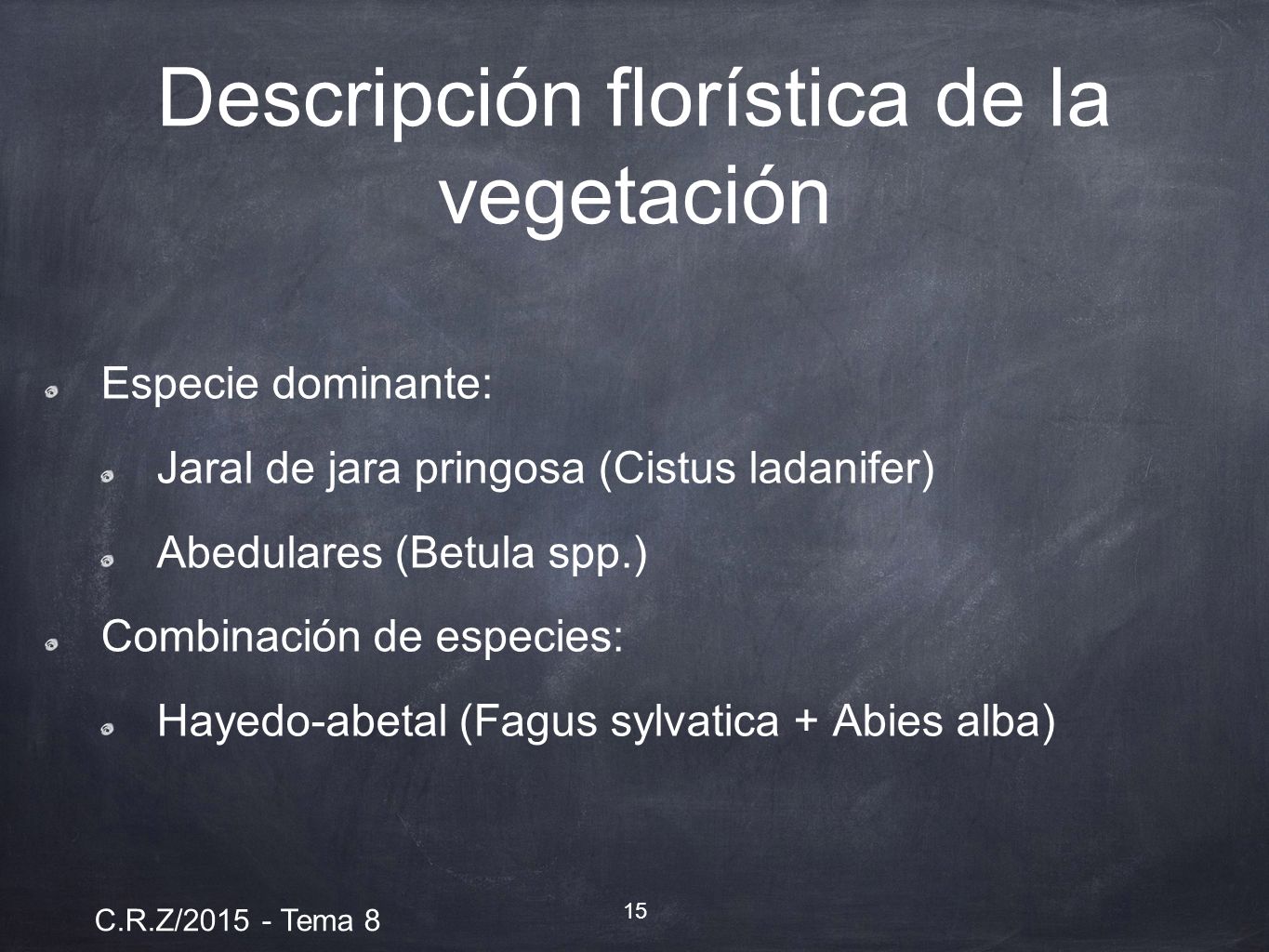 Descripción florística de la vegetación

Especie dominante:

Jaral de jara pringosa (Cistus ladanifer)

Abedulares (Betula spp.)

Combinación de especies:

Hayedo-abetal (Fagus sylvatica + Abies alba)

C.R.Z/2015 - Tema 8

15